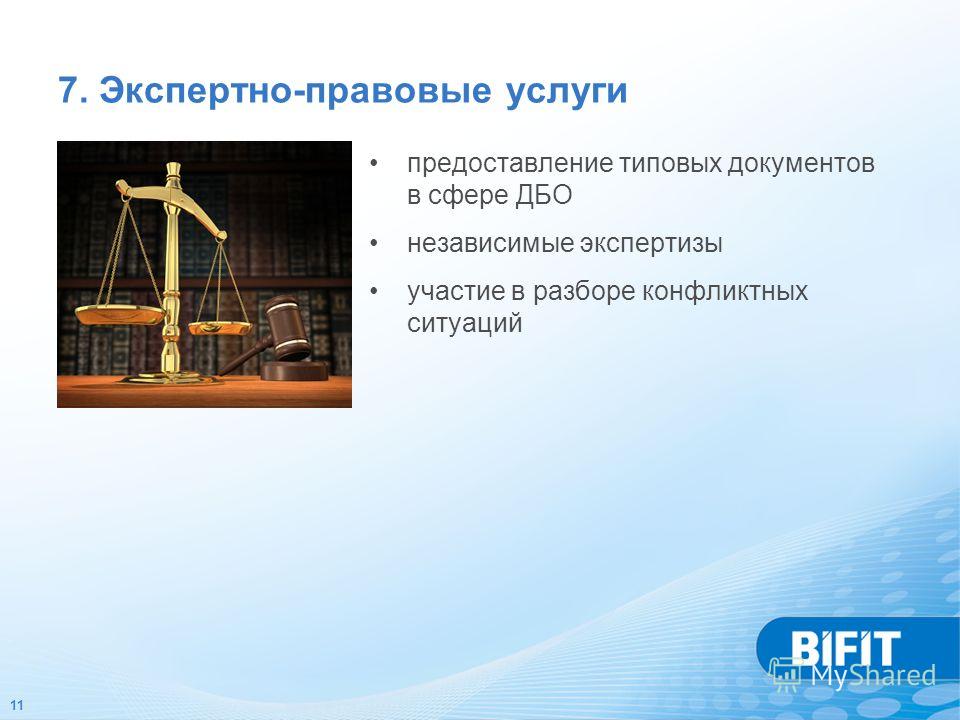 7. Экспертно-правовые услуги

• предоставление типовых документов в сфере ДБО
• независимые экспертизы
• участие в разборе конфликтных ситуаций

BIFIT

MyShared

11